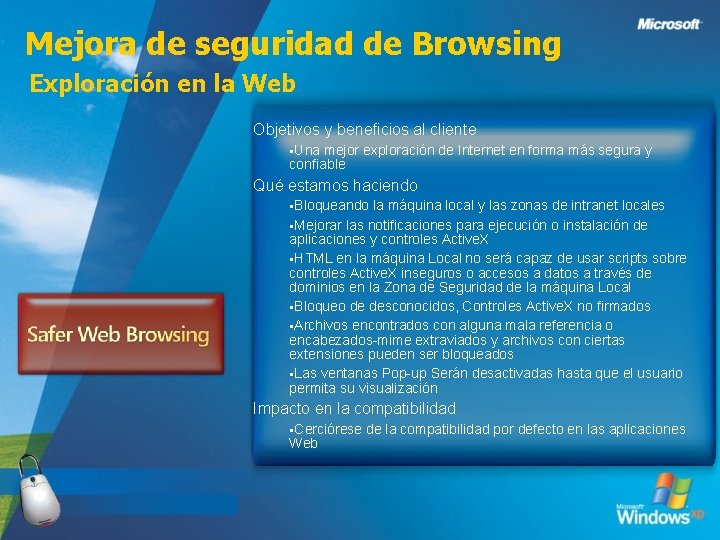 Microsoft

Mejora de seguridad de Browsing

Exploración en la Web

Objetivos y beneficios al cliente

▪Una mejor exploración de Internet en forma más segura y confiable

Qué estamos haciendo

▪Bloqueando la máquina local y las zonas de intranet locales

▪Mejorar las notificaciones para ejecución o instalación de aplicaciones y controles ActiveX

▪HTML en la máquina Local no será capaz de usar scripts sobre controles ActiveX inseguros o accesos a datos a través de dominios en la Zona de Seguridad de la máquina Local

▪Bloqueo de desconocidos, Controles ActiveX no firmados

▪Archivos encontrados con alguna mala referencia o encabezados-mime extraviados y archivos con ciertas extensiones pueden ser bloqueados

▪Las ventanas Pop-up Serán desactivadas hasta que el usuario permita su visualización

Impacto en la compatibilidad

▪Cerciórese de la compatibilidad por defecto en las aplicaciones Web

Safer Web Browsing

Microsoft Windows xp